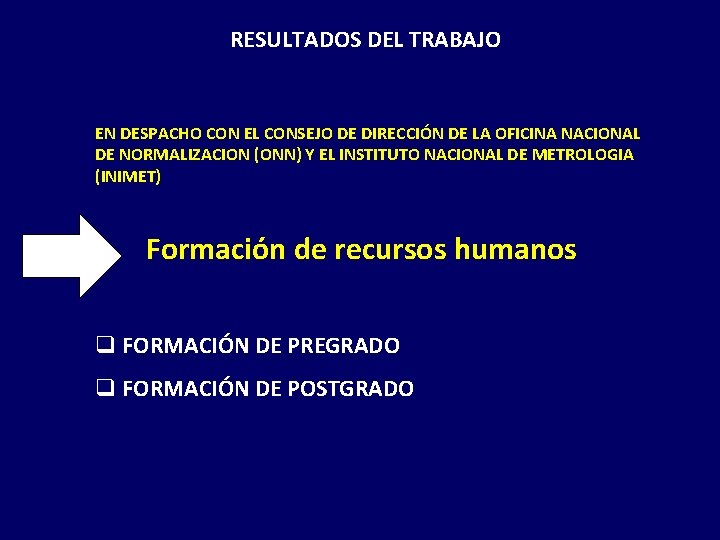 RESULTADOS DEL TRABAJO

EN DESPACHO CON EL CONSEJO DE DIRECCIÓN DE LA OFICINA NACIONAL DE NORMALIZACION (ONN) Y EL INSTITUTO NACIONAL DE METROLOGIA (INIMET)

Formación de recursos humanos

❑ FORMACIÓN DE PREGRADO

❑ FORMACIÓN DE POSTGRADO